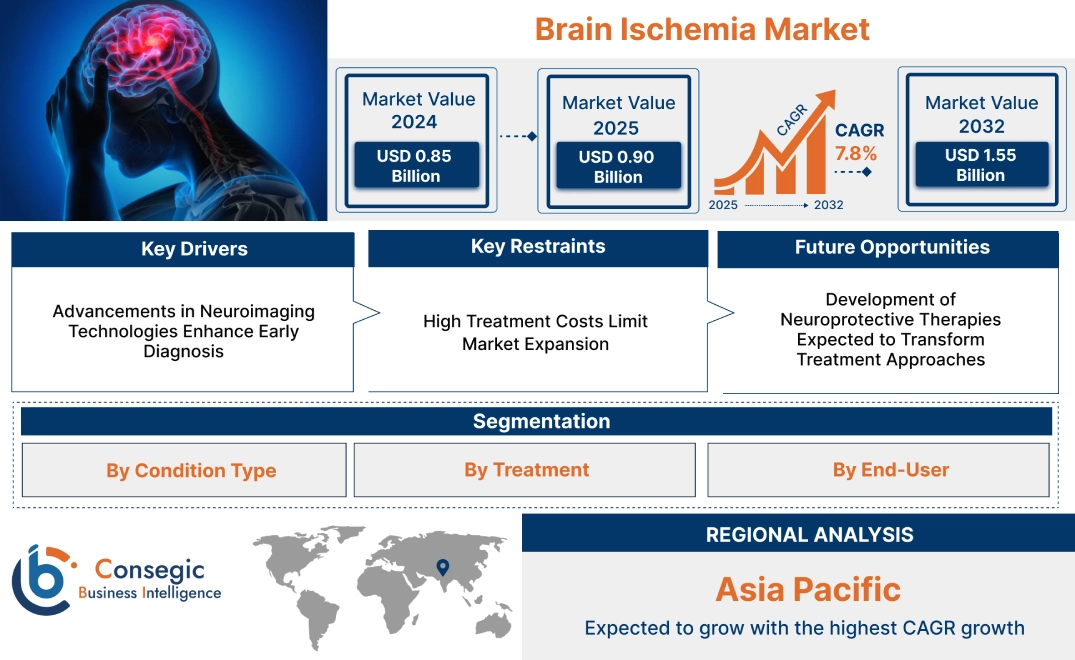 Brain Ischemia Market

Market Value 2024
USD 0.85 Billion

Market Value 2025
USD 0.90 Billion

CAGR
CAGR 7.8%
2025 2032

Market Value 2032
USD 1.55 Billion

Key Drivers
Advancements in Neuroimaging Technologies Enhance Early Diagnosis

Key Restraints
High Treatment Costs Limit Market Expansion

Future Opportunities
Development of Neuroprotective Therapies Expected to Transform Treatment Approaches

Segmentation
By Condition Type
By Treatment
By End-User

Consegic
Business Intelligence

REGIONAL ANALYSIS
Asia Pacific
Expected to grow with the highest CAGR growth